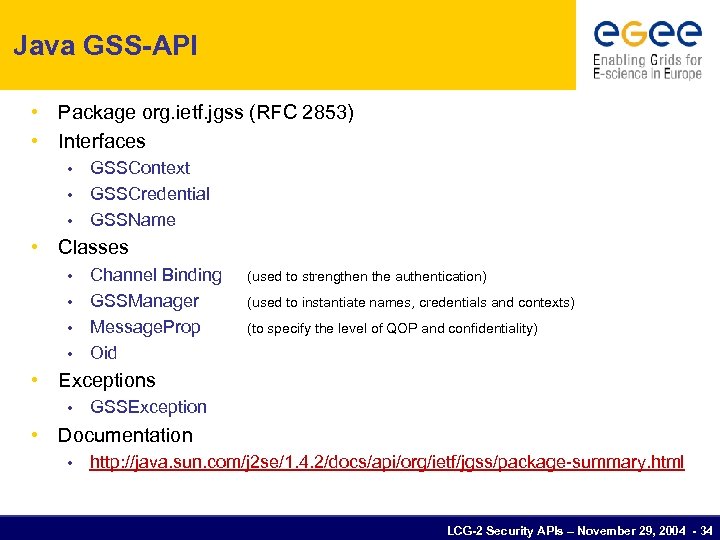 Java GSS-API

egee
Enabling Grids for E-science in Europe

• Package org.ietf.jgss (RFC 2853)
• Interfaces
  • GSSContext
  • GSSCredential
  • GSSName
• Classes
  • Channel Binding (used to strengthen the authentication)
  • GSSManager (used to instantiate names, credentials and contexts)
  • MessageProp (to specify the level of QOP and confidentiality)
  • Oid
• Exceptions
  • GSSException
• Documentation
  • http://java.sun.com/j2se/1.4.2/docs/api/org/ietf/jgss/package-summary.html

LCG-2 Security APIs – November 29, 2004 - 34